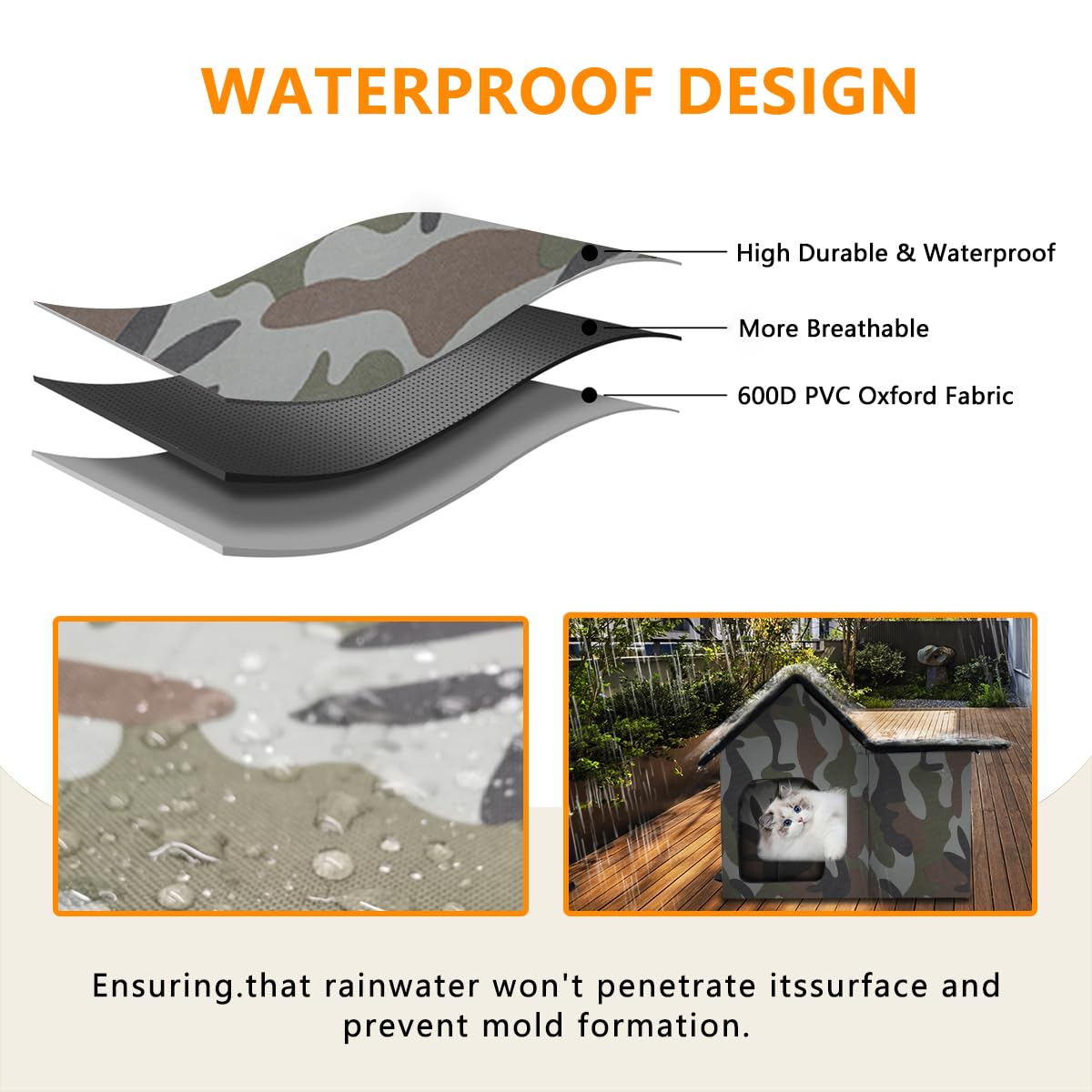 WATERPROOF DESIGN

High Durable & Waterproof

More Breathable

600D PVC Oxford Fabric

Ensuring.that rainwater won't penetrate itssurface and prevent mold formation.